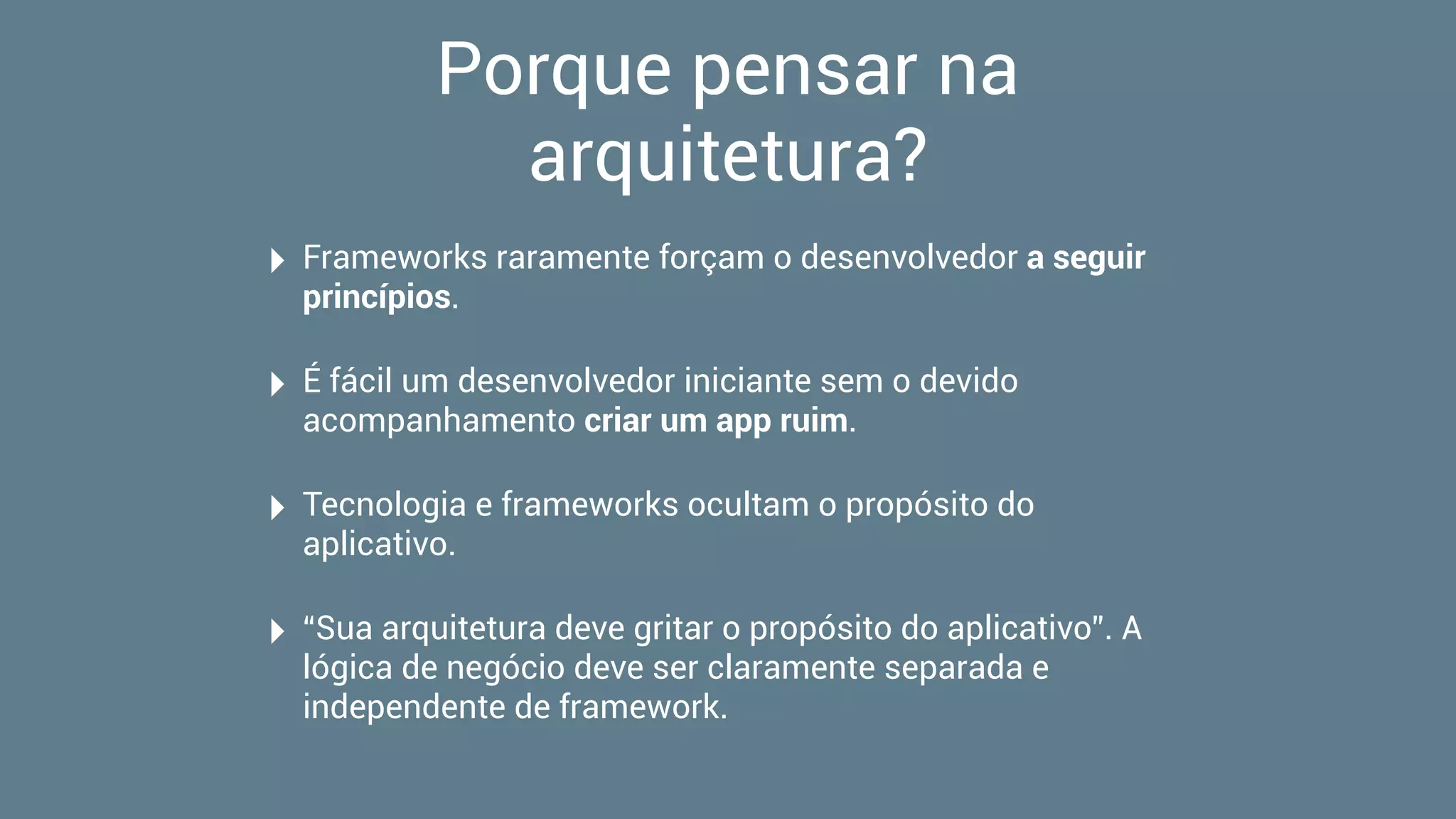 Porque pensar na arquitetura?

Frameworks raramente forçam o desenvolvedor a seguir princípios.

É fácil um desenvolvedor iniciante sem o devido acompanhamento criar um app ruim.

Tecnologia e frameworks ocultam o propósito do aplicativo.

“Sua arquitetura deve gritar o propósito do aplicativo”. A lógica de negócio deve ser claramente separada e independente de framework.